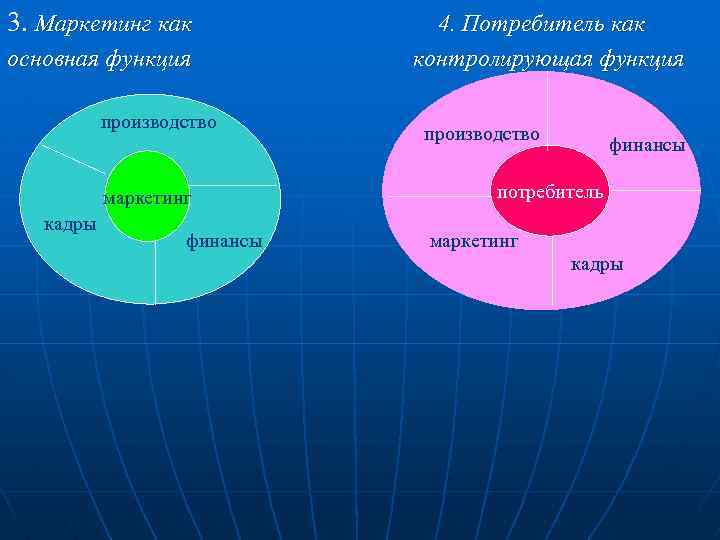 3. Маркетинг как основная функция

производство

маркетинг

кадры

финансы

4. Потребитель как контролирующая функция

производство

финансы

потребитель

маркетинг

кадры